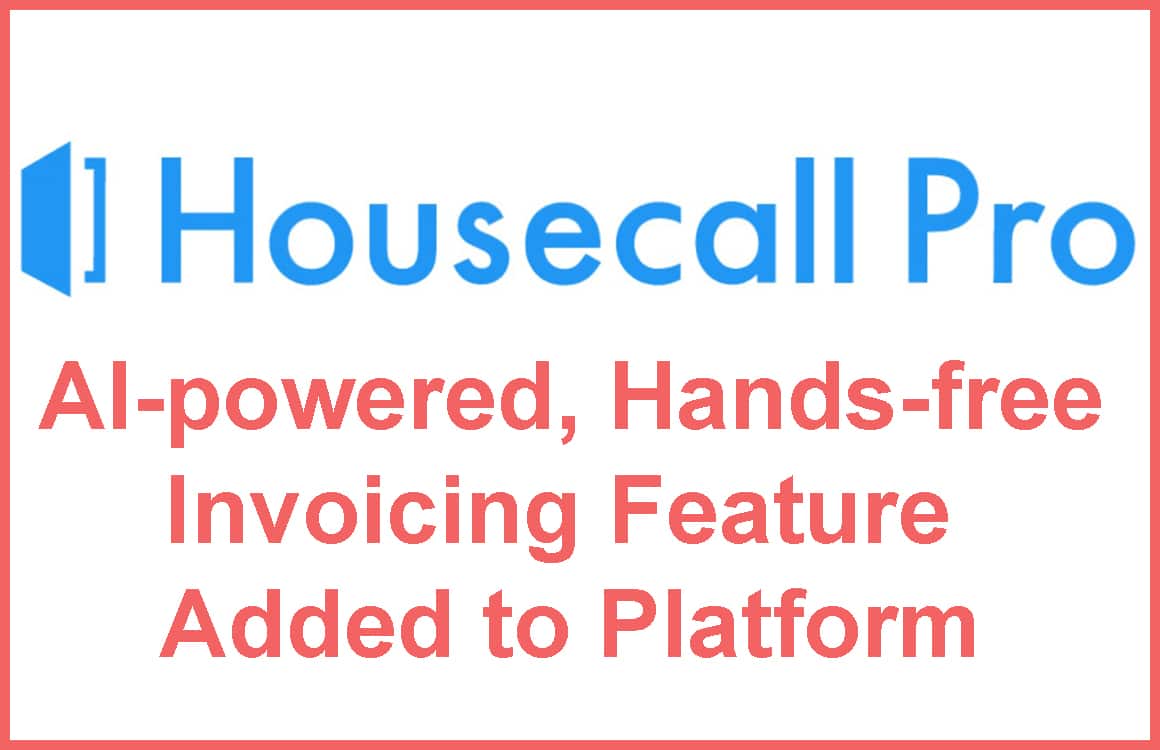 Housecall Pro

AI-powered, Hands-free Invoicing Feature Added to Platform